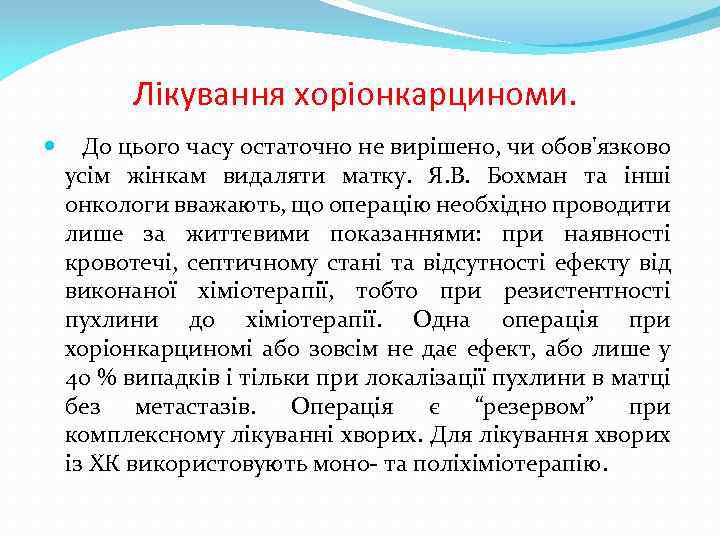 Лікування хоріонкарциноми.

До цього часу остаточно не вирішено, чи обов'язково усім жінкам видаляти матку. Я.В. Бохман та інші онкологи вважають, що операцію необхідно проводити лише за життєвими показаннями: при наявності кровотечі, септичному стані та відсутності ефекту від виконаної хіміотерапії, тобто при резистентності пухлини до хіміотерапії. Одна операція при хоріонкарциномі або зовсім не дає ефект, або лише у 40 % випадків і тільки при локалізації пухлини в матці без метастазів. Операція є “резервом” при комплексному лікуванні хворих. Для лікування хворих із ХК використовують моно- та поліхіміотерапію.